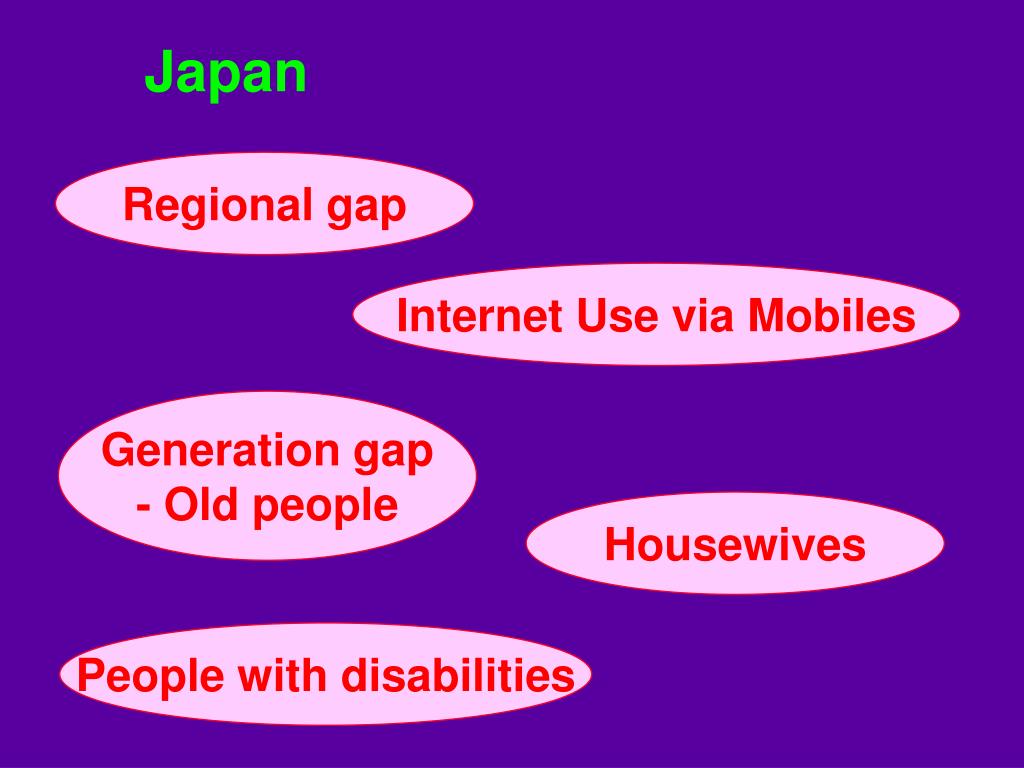 Japan

Regional gap

Internet Use via Mobiles

Generation gap
- Old people

Housewives

People with disabilities